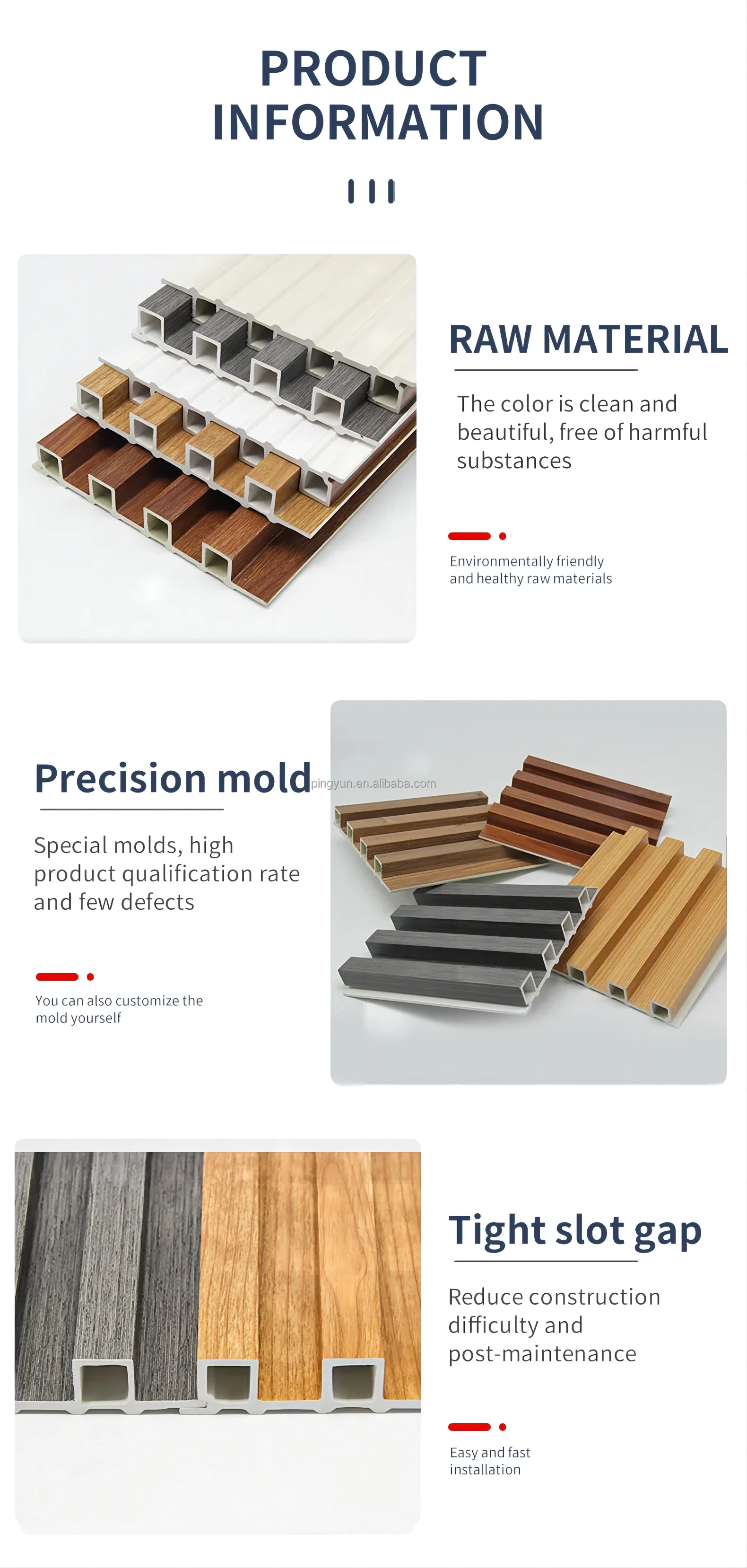 PRODUCT INFORMATION

RAW MATERIAL

The color is clean and beautiful, free of harmful substances

Environmentally friendly and healthy raw materials

Precision mold

pingyun.en.alibaba.com

Special molds, high product qualification rate and few defects

You can also customize the mold yourself

Tight slot gap

Reduce construction difficulty and post-maintenance

Easy and fast installation